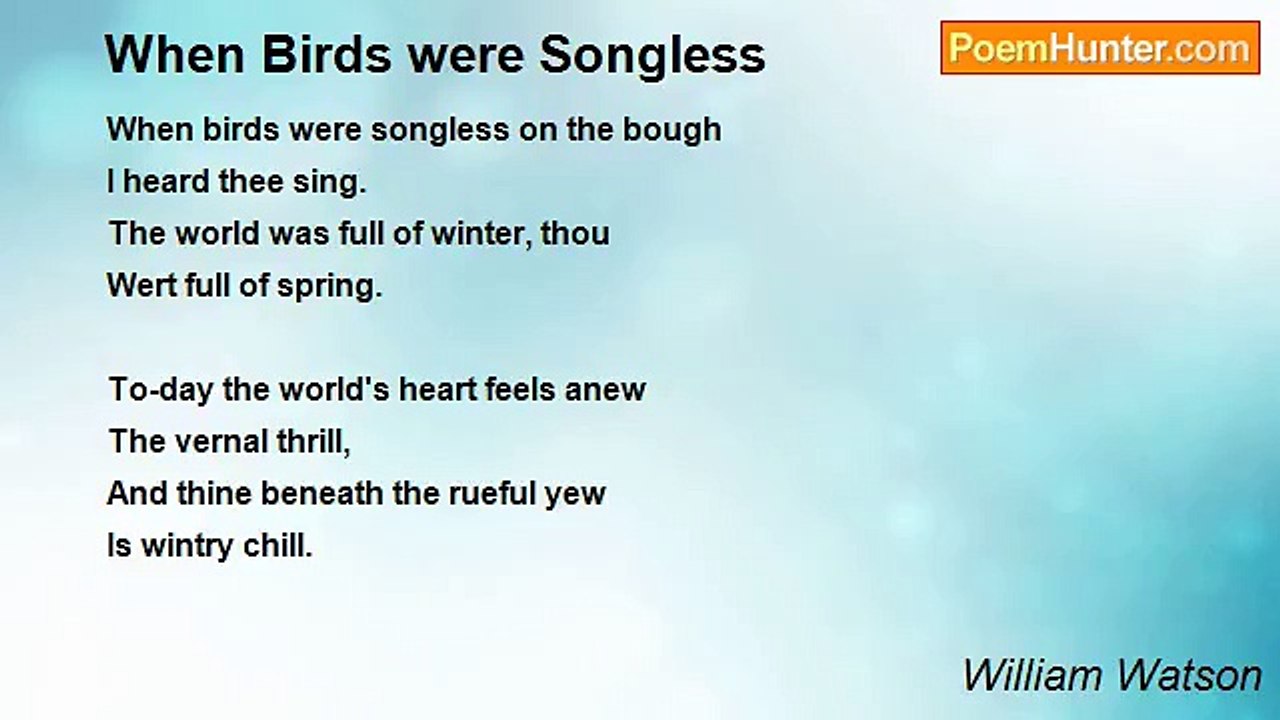 When Birds were Songless

PoemHunter.com

When birds were songless on the bough
I heard thee sing.
The world was full of winter, thou
Wert full of spring.

To-day the world's heart feels anew
The vernal thrill,
And thine beneath the rueful yew
Is wintry chill.

William Watson